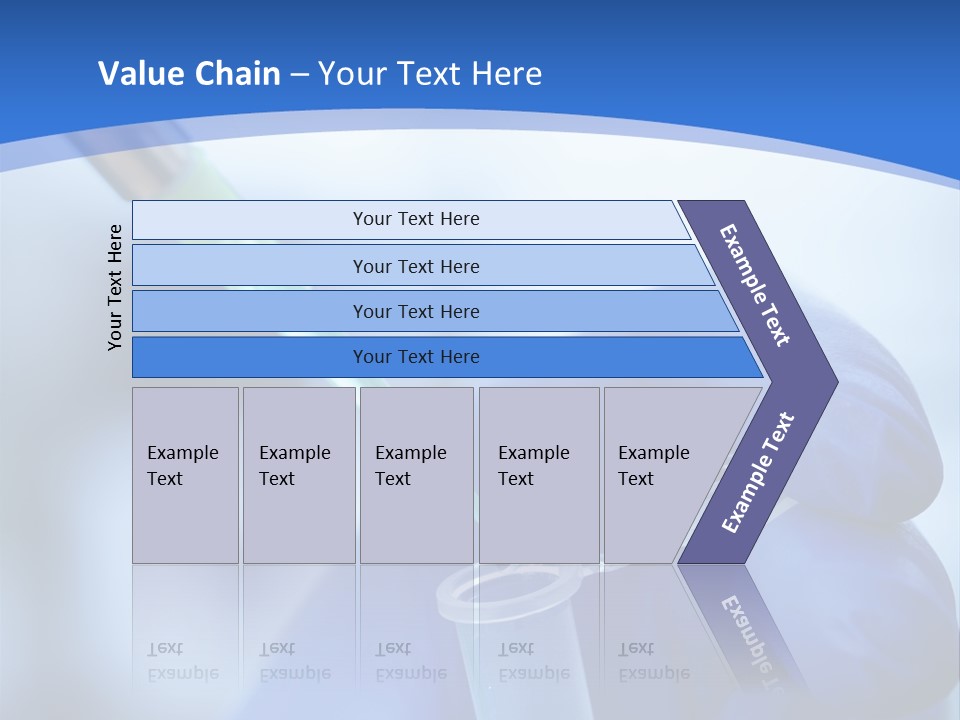 Value Chain – Your Text Here

Your Text Here

Your Text Here

Your Text Here

Your Text Here

Your Text Here

Example Text

Example Text

Example Text

Example Text

Example Text

Example Text

Example Text